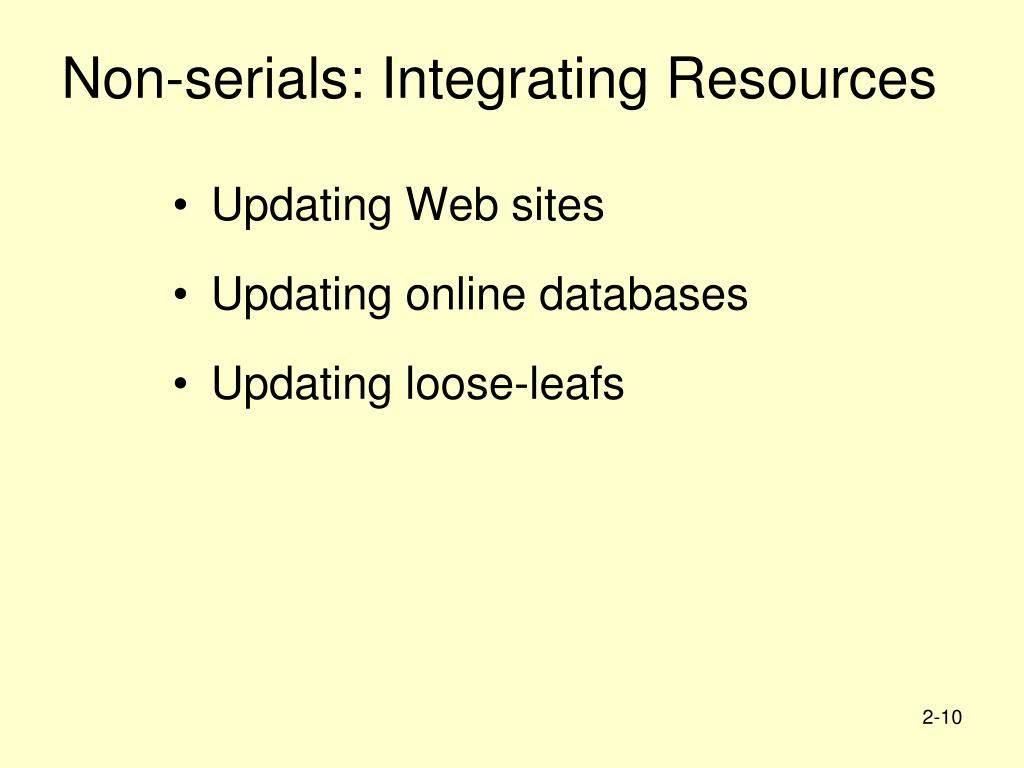 Non-serials: Integrating Resources

• Updating Web sites
• Updating online databases
• Updating loose-leafs

2-10